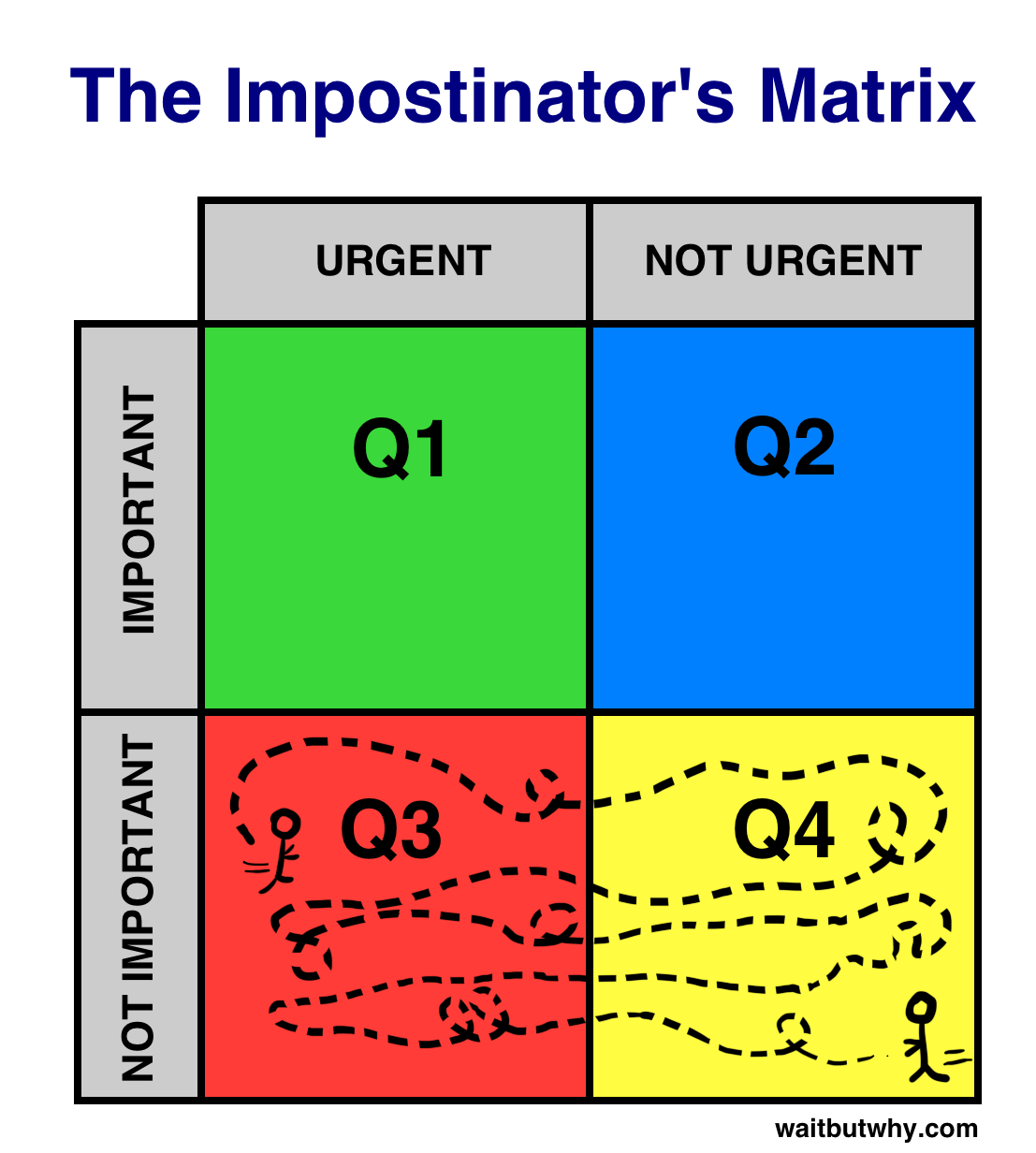 The Impostinator's Matrix

| | URGENT | NOT URGENT |
|---|---|---|
| IMPORTANT | Q1 | Q2 |
| NOT IMPORTANT | Q3 | Q4 |

waitbutwhy.com